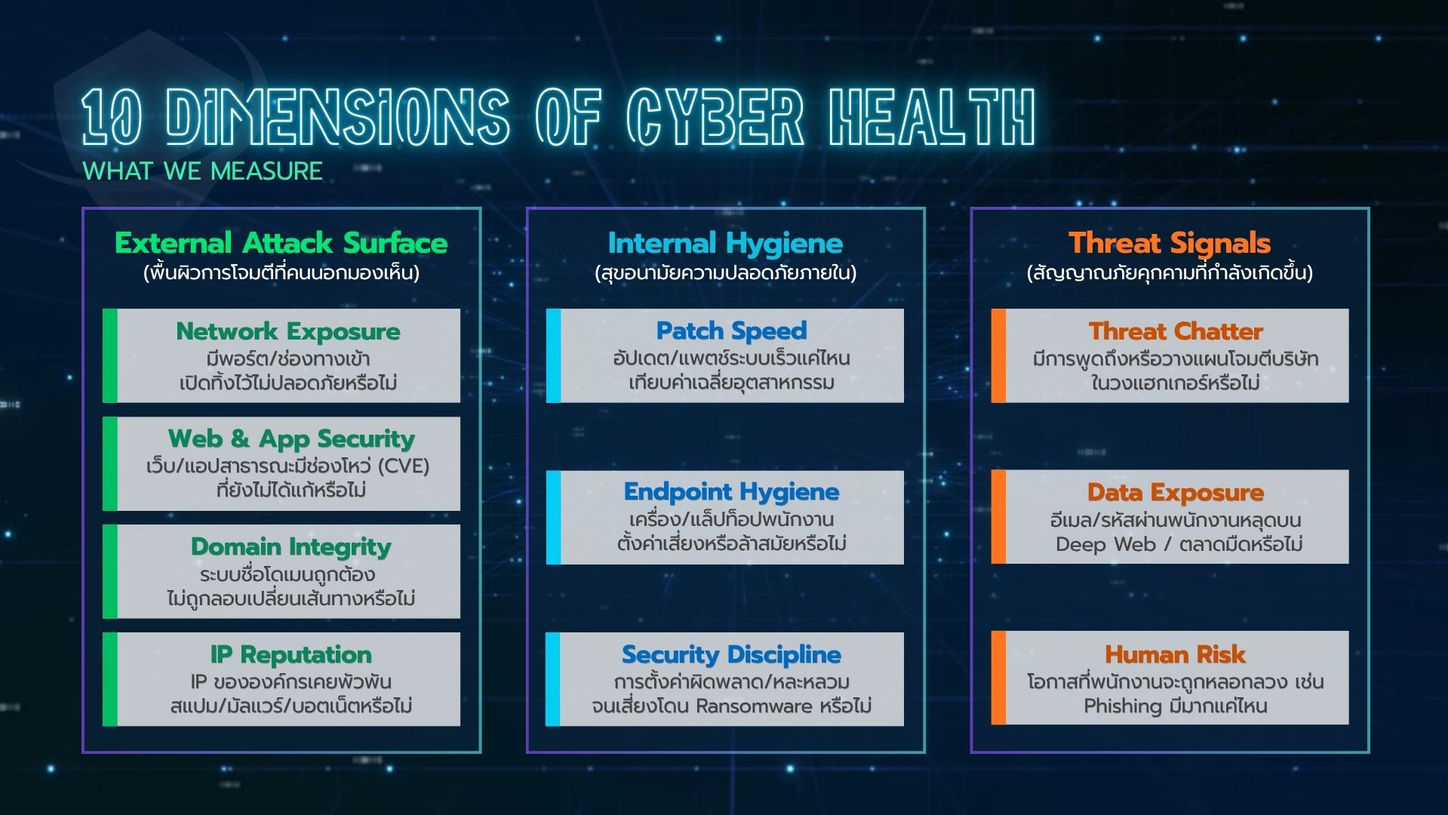 10 DIMENSIONS OF CYBER HEALTH
WHAT WE MEASURE

External Attack Surface
(พื้นผิวการโจมตีที่คนนอกมองเห็น)

Network Exposure
มีพอร์ต/ช่องทางเข้า เปิดทิ้งไว้ไม่ปลอดภัยหรือไม่

Web & App Security
เว็บ/แอปสาธารณะมีช่องโหว่ (CVE) ที่ยังไม่ได้แก้หรือไม่

Domain Integrity
ระบบชื่อโดเมนถูกต้อง ไม่ถูกลอบเปลี่ยนเส้นทางหรือไม่

IP Reputation
IP ขององค์กรเคยพัวพัน สแปม/มัลแวร์/บอตเน็ตหรือไม่

Internal Hygiene
(สุขอนามัยความปลอดภัยภายใน)

Patch Speed
อัปเดต/แพตช์ระบบเร็วแค่ไหน เทียบค่าเฉลี่ยอุตสาหกรรม

Endpoint Hygiene
เครื่อง/แล็ปท็อปพนักงาน ตั้งค่าเสี่ยงหรือล้าสมัยหรือไม่

Security Discipline
การตั้งค่าผิดพลาด/หละหลวม จนเสี่ยงโดน Ransomware หรือไม่

Threat Signals
(สัญญาณภัยคุกคามที่กำลังเกิดขึ้น)

Threat Chatter
มีการพูดถึงหรือวางแผนโจมตีบริษัท ในวงแฮกเกอร์หรือไม่

Data Exposure
อีเมล/รหัสผ่านพนักงานหลุดบน Deep Web / ตลาดมืดหรือไม่

Human Risk
โอกาสที่พนักงานจะถูกหลอกลวง เช่น Phishing มีมากแค่ไหน